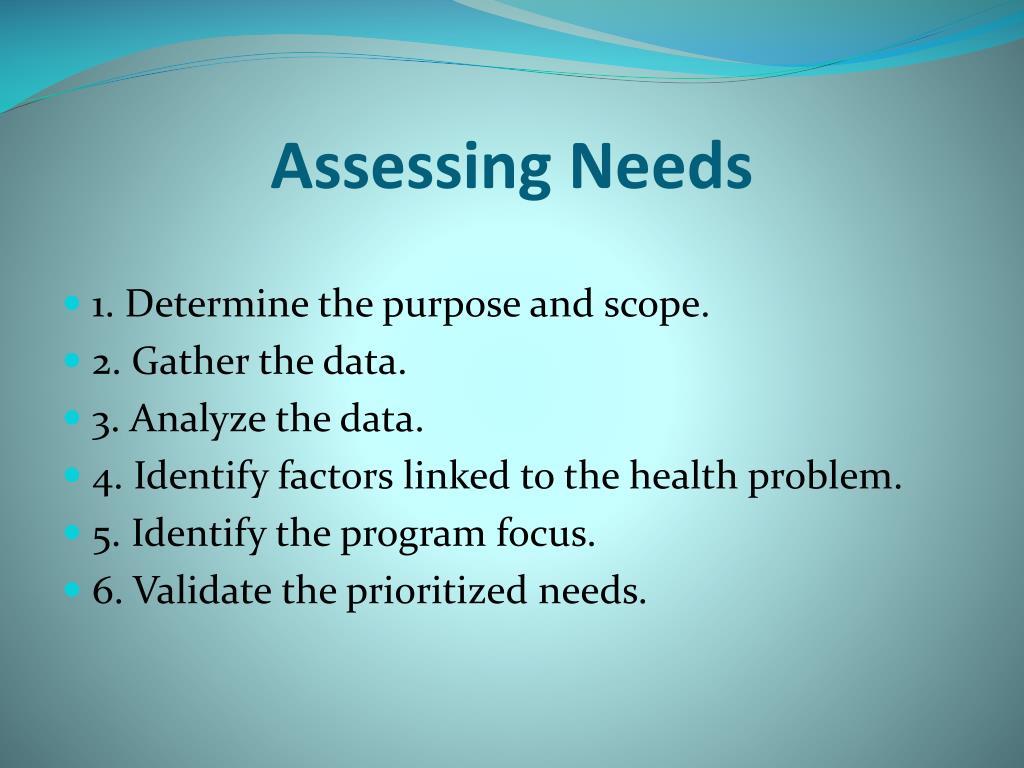 Assessing Needs

- 1. Determine the purpose and scope.
- 2. Gather the data.
- 3. Analyze the data.
- 4. Identify factors linked to the health problem.
- 5. Identify the program focus.
- 6. Validate the prioritized needs.